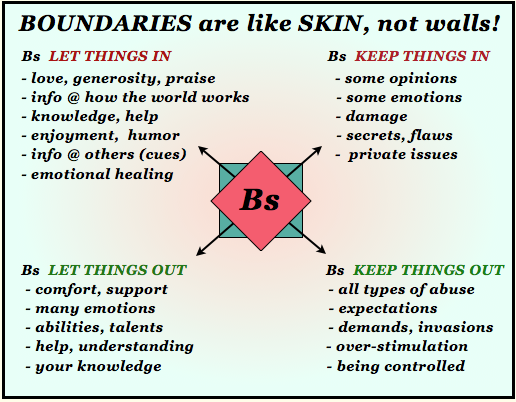 BOUNDARIES are like SKIN, not walls!

Bs LET THINGS IN
- love, generosity, praise
- info @ how the world works
- knowledge, help
- enjoyment, humor
- info @ others (cues)
- emotional healing

Bs KEEP THINGS IN
- some opinions
- some emotions
- damage
- secrets, flaws
- private issues

Bs

Bs LET THINGS OUT
- comfort, support
- many emotions
- abilities, talents
- help, understanding
- your knowledge

Bs KEEP THINGS OUT
- all types of abuse
- expectations
- demands, invasions
- over-stimulation
- being controlled